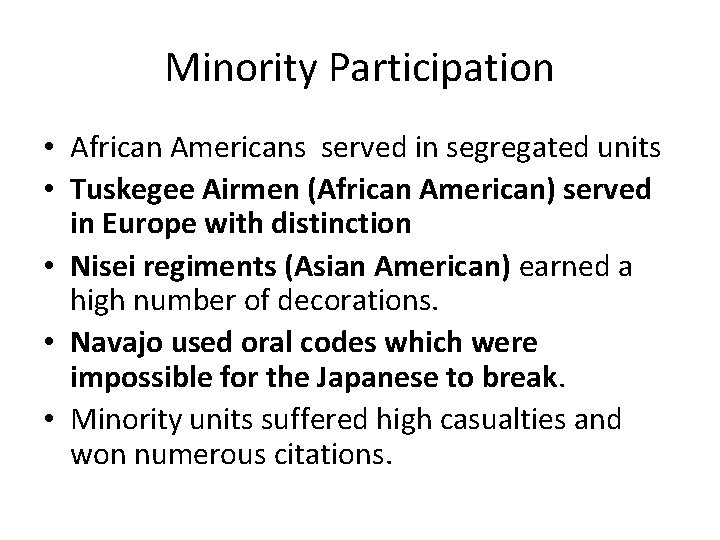 Minority Participation

• African Americans served in segregated units
• Tuskegee Airmen (African American) served in Europe with distinction
• Nisei regiments (Asian American) earned a high number of decorations.
• Navajo used oral codes which were impossible for the Japanese to break.
• Minority units suffered high casualties and won numerous citations.